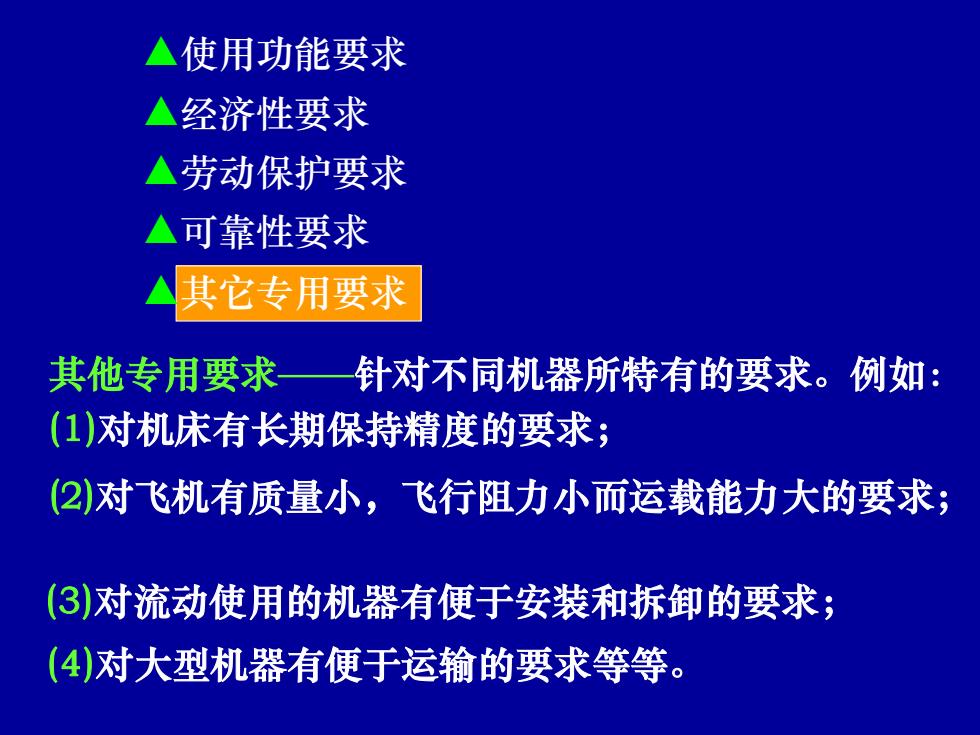 ▲使用功能要求
▲经济性要求
▲劳动保护要求
▲可靠性要求
▲其它专用要求

其他专用要求——针对不同机器所特有的要求。例如：
⑴对机床有长期保持精度的要求；
⑵对飞机有质量小，飞行阻力小而运载能力大的要求；
⑶对流动使用的机器有便于安装和拆卸的要求；
⑷对大型机器有便于运输的要求等等。